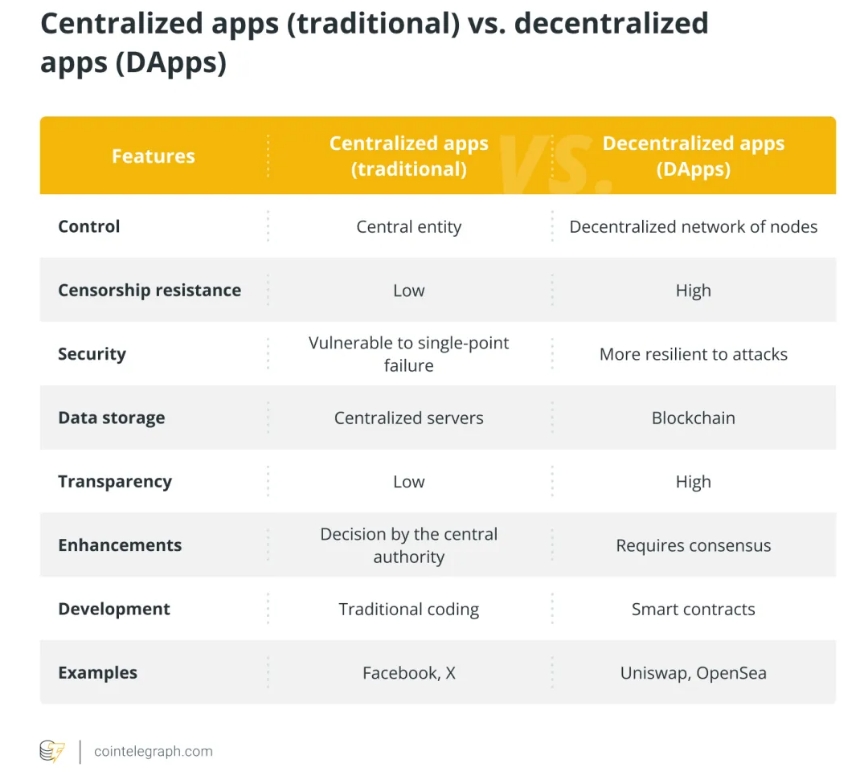 Centralized apps (traditional) vs. decentralized apps (DApps)

| Features | Centralized apps (traditional) | Decentralized apps (DApps) |
|---|---|---|
| Control | Central entity | Decentralized network of nodes |
| Censorship resistance | Low | High |
| Security | Vulnerable to single-point failure | More resilient to attacks |
| Data storage | Centralized servers | Blockchain |
| Transparency | Low | High |
| Enhancements | Decision by the central authority | Requires consensus |
| Development | Traditional coding | Smart contracts |
| Examples | Facebook, X | Uniswap, OpenSea |

VS.

cointelegraph.com